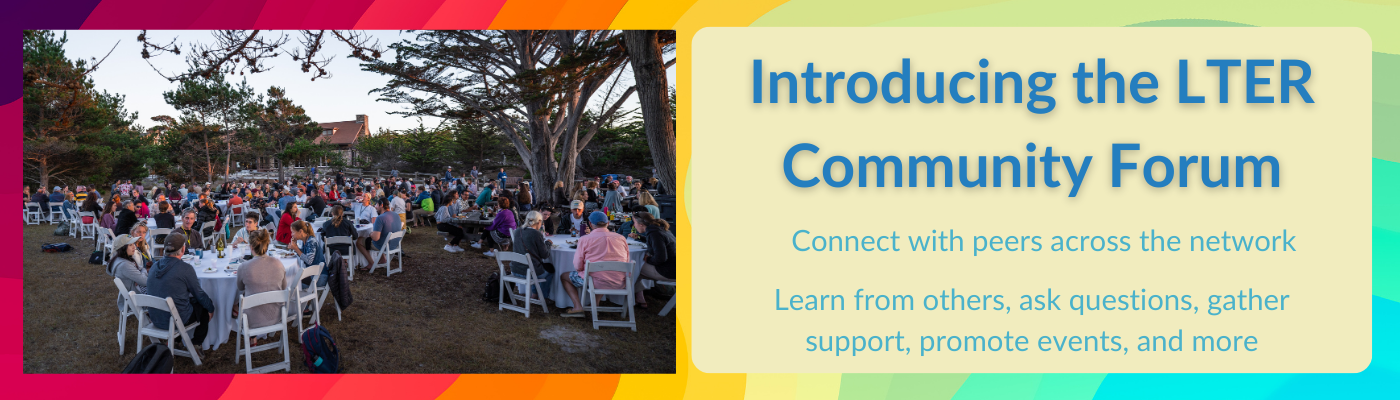 Introducing the LTER Community Forum

Connect with peers across the network

Learn from others, ask questions, gather support, promote events, and more